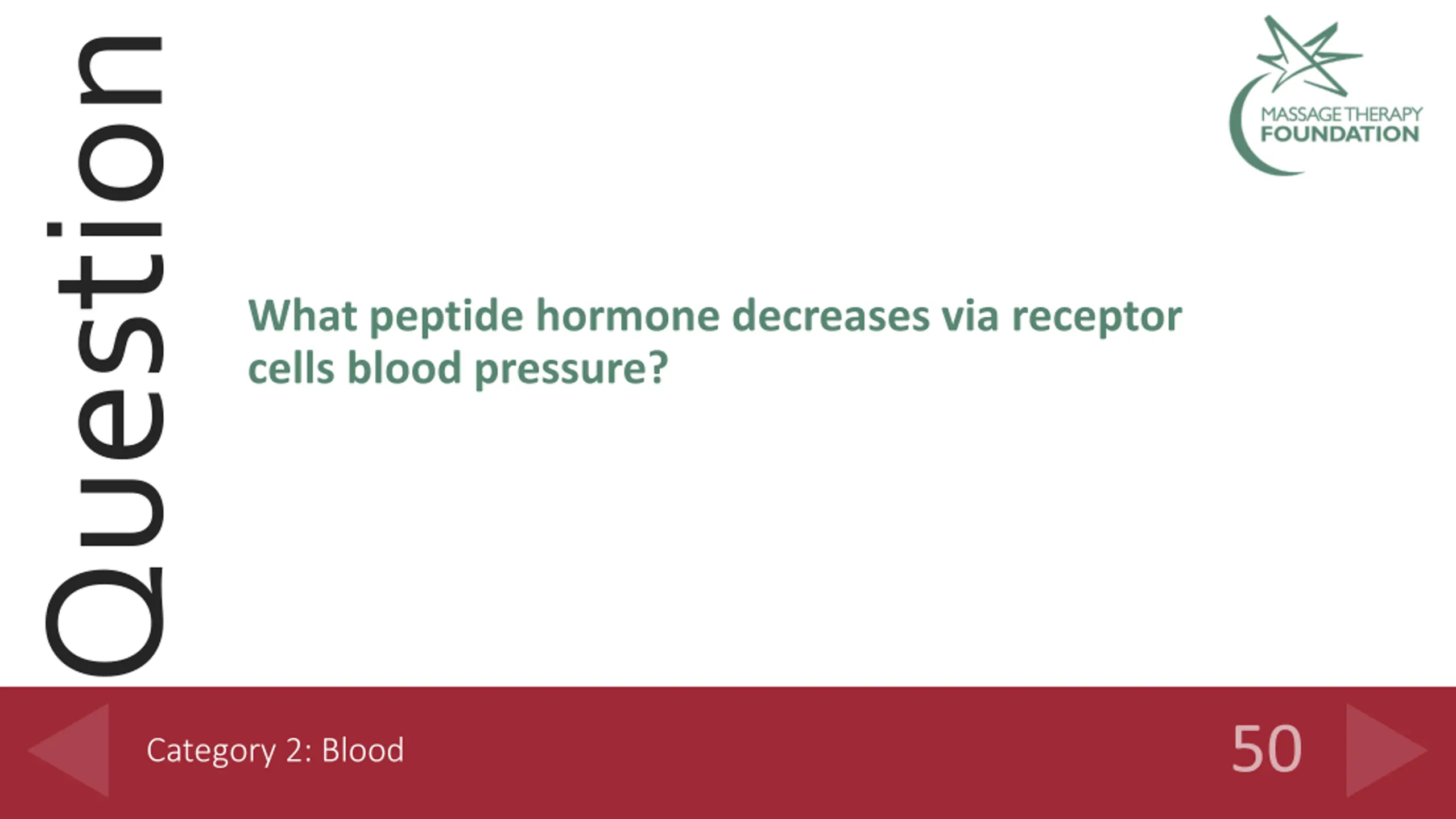 Question

MASSAGE THERAPY
FOUNDATION

What peptide hormone decreases via receptor cells blood pressure?

Category 2: Blood

50